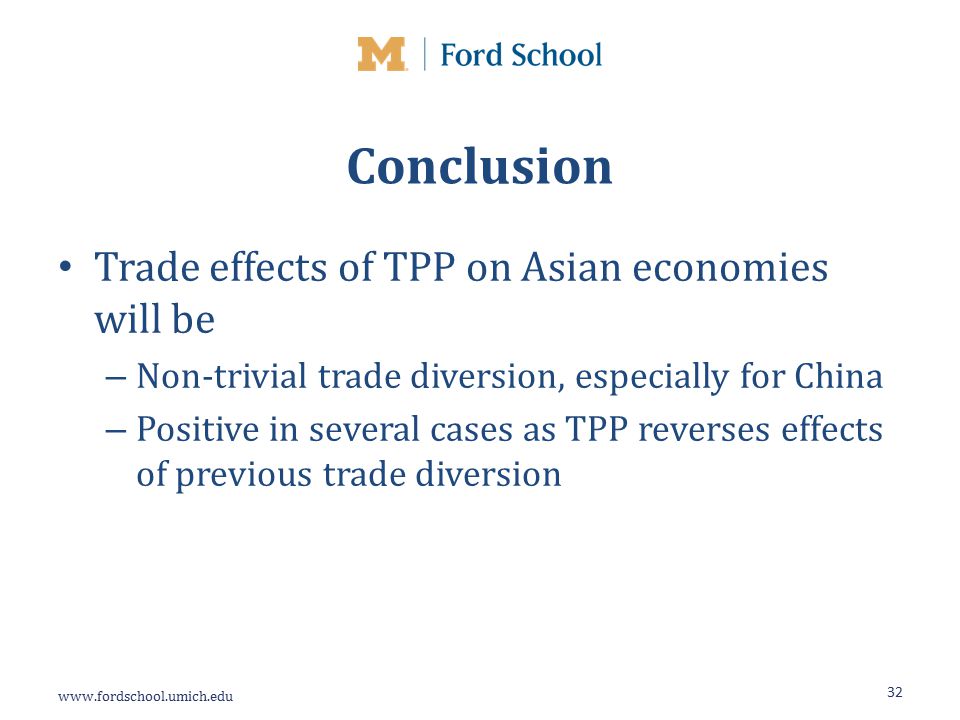 M | Ford School

Conclusion

• Trade effects of TPP on Asian economies will be
– Non-trivial trade diversion, especially for China
– Positive in several cases as TPP reverses effects of previous trade diversion

www.fordschool.umich.edu

32